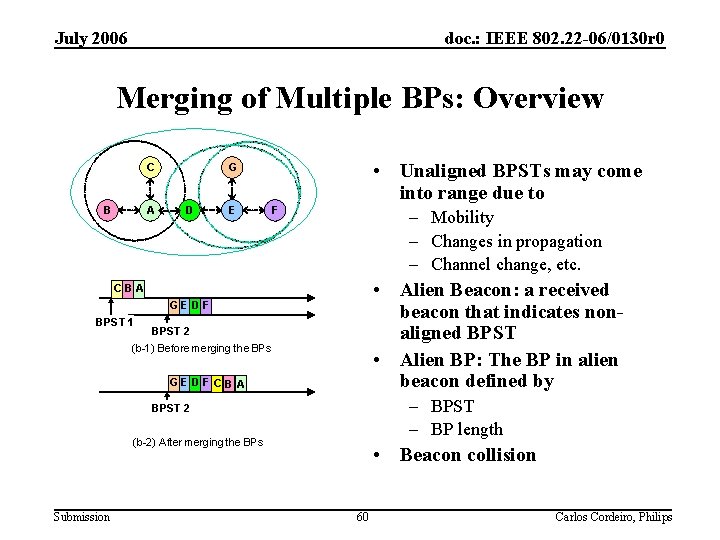 July 2006

doc.: IEEE 802.22-06/0130r0

Merging of Multiple BPs: Overview

C

G

B

A

D

E

F

C B A

G E D F

BPST 1

BPST 2

(b-1) Before merging the BPs

G E D F C B A

BPST 2

(b-2) After merging the BPs

• Unaligned BPSTs may come into range due to
– Mobility
– Changes in propagation
– Channel change, etc.
• Alien Beacon: a received beacon that indicates non-aligned BPST
• Alien BP: The BP in alien beacon defined by
– BPST
– BP length
• Beacon collision

Submission

60

Carlos Cordeiro, Philips